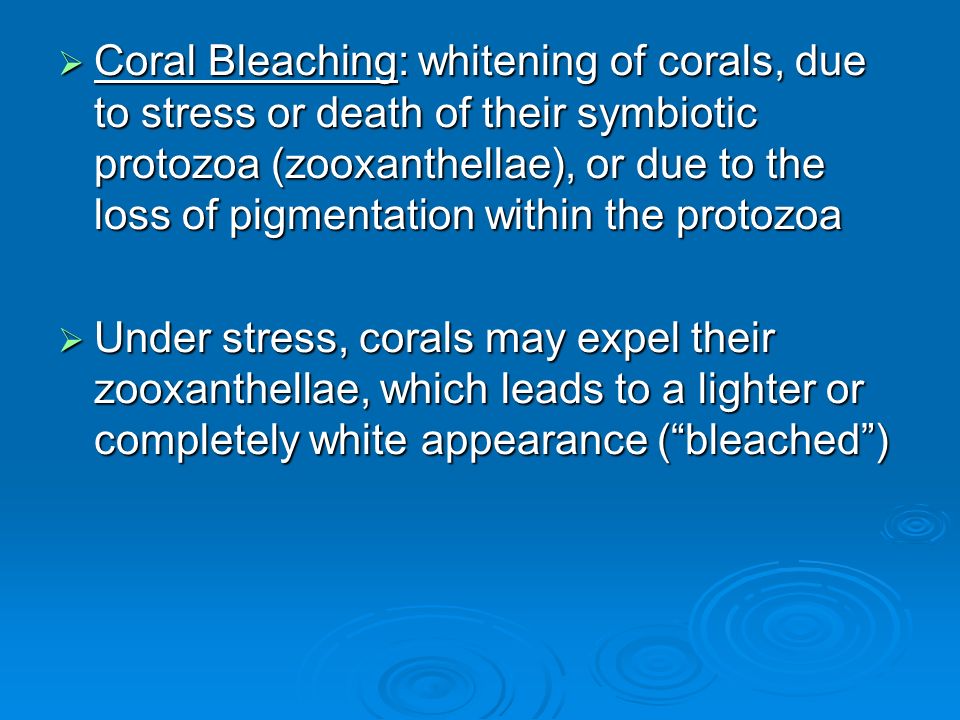 ➢ Coral Bleaching: whitening of corals, due to stress or death of their symbiotic protozoa (zooxanthellae), or due to the loss of pigmentation within the protozoa

➢ Under stress, corals may expel their zooxanthellae, which leads to a lighter or completely white appearance (“bleached”)